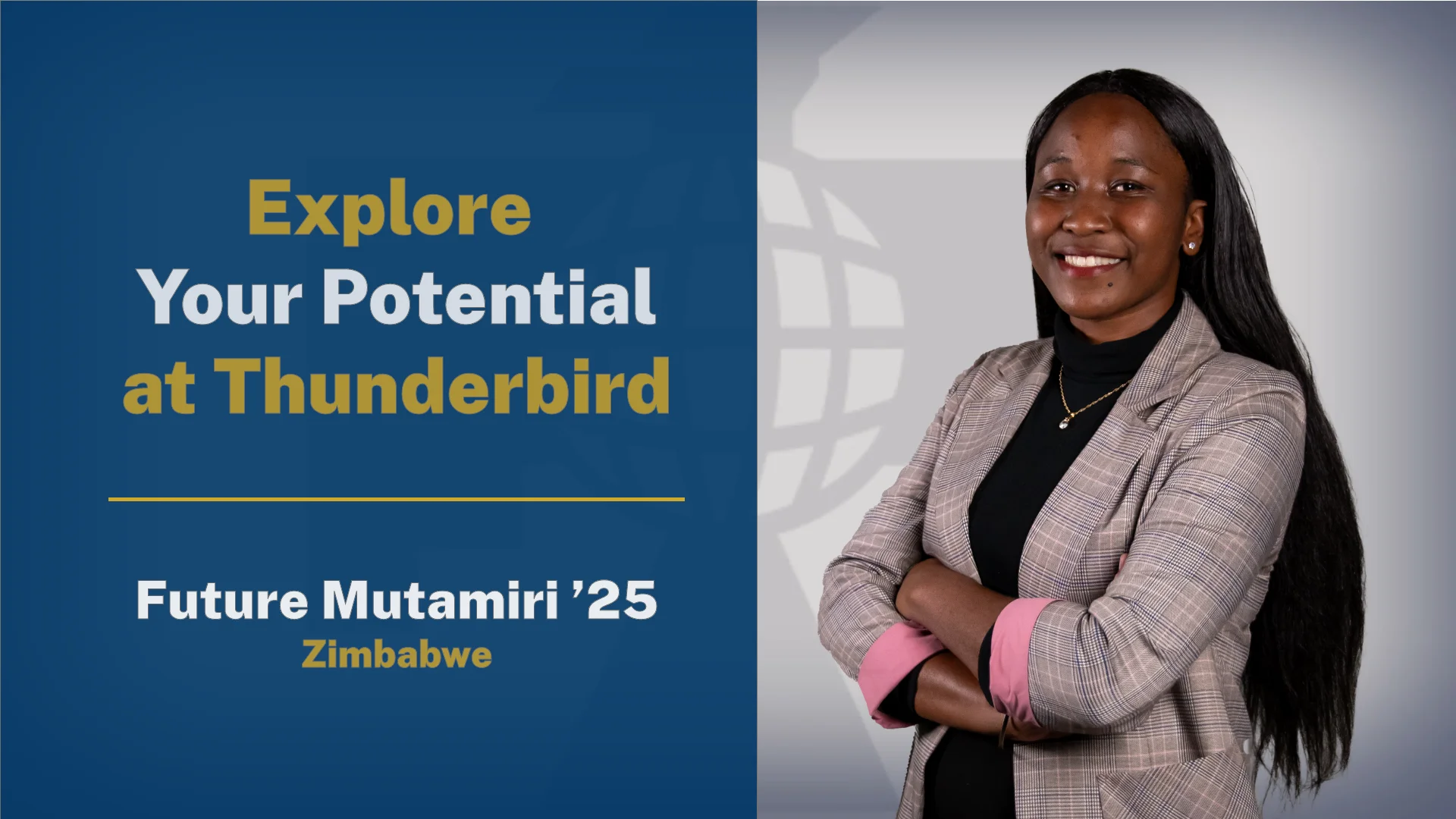 Explore
Your Potential
at Thunderbird

Future Mutamiri ’25
Zimbabwe